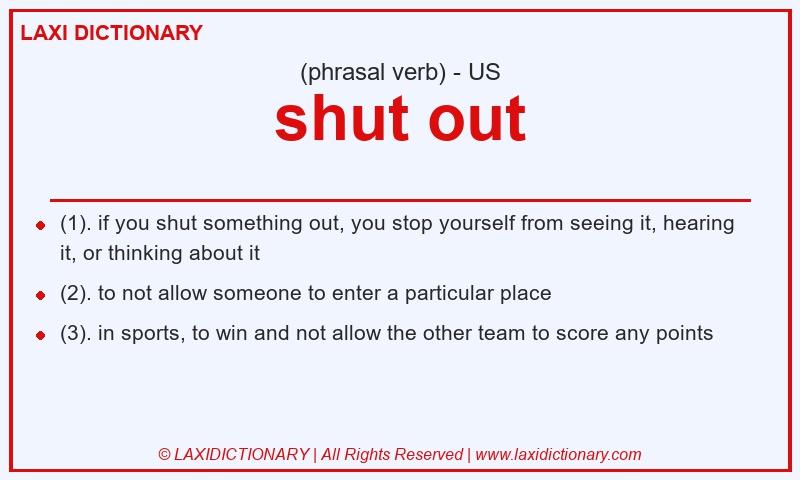 LAXI DICTIONARY

(phrasal verb) - US

shut out

- (1). if you shut something out, you stop yourself from seeing it, hearing it, or thinking about it
- (2). to not allow someone to enter a particular place
- (3). in sports, to win and not allow the other team to score any points

© LAXIDICTIONARY | All Rights Reserved | www.laxidictionary.com